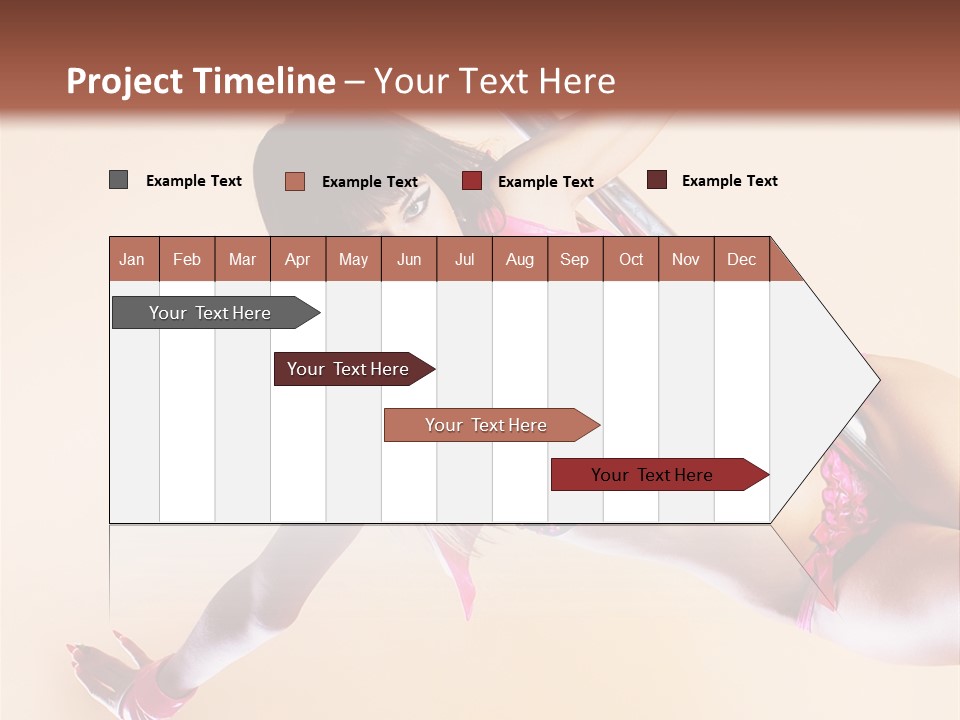 Project Timeline – Your Text Here

Example Text Example Text Example Text Example Text

| Jan | Feb | Mar | Apr | May | Jun | Jul | Aug | Sep | Oct | Nov | Dec |
|---|---|---|---|---|---|---|---|---|---|---|---|

Your Text Here

Your Text Here

Your Text Here

Your Text Here